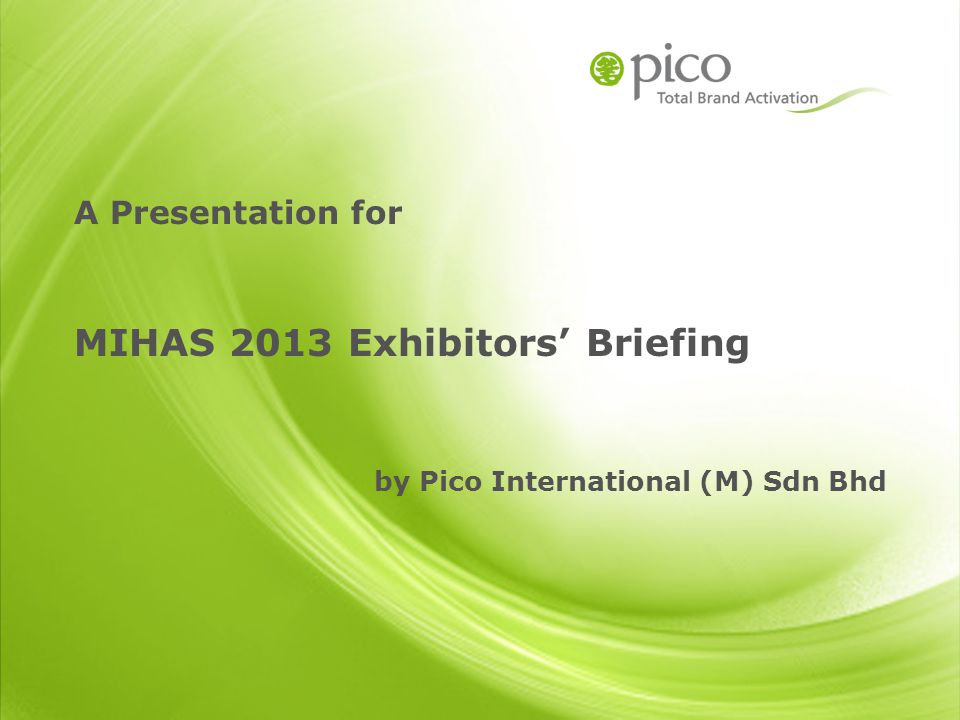 pico
Total Brand Activation

A Presentation for

MIHAS 2013 Exhibitors’ Briefing

by Pico International (M) Sdn Bhd